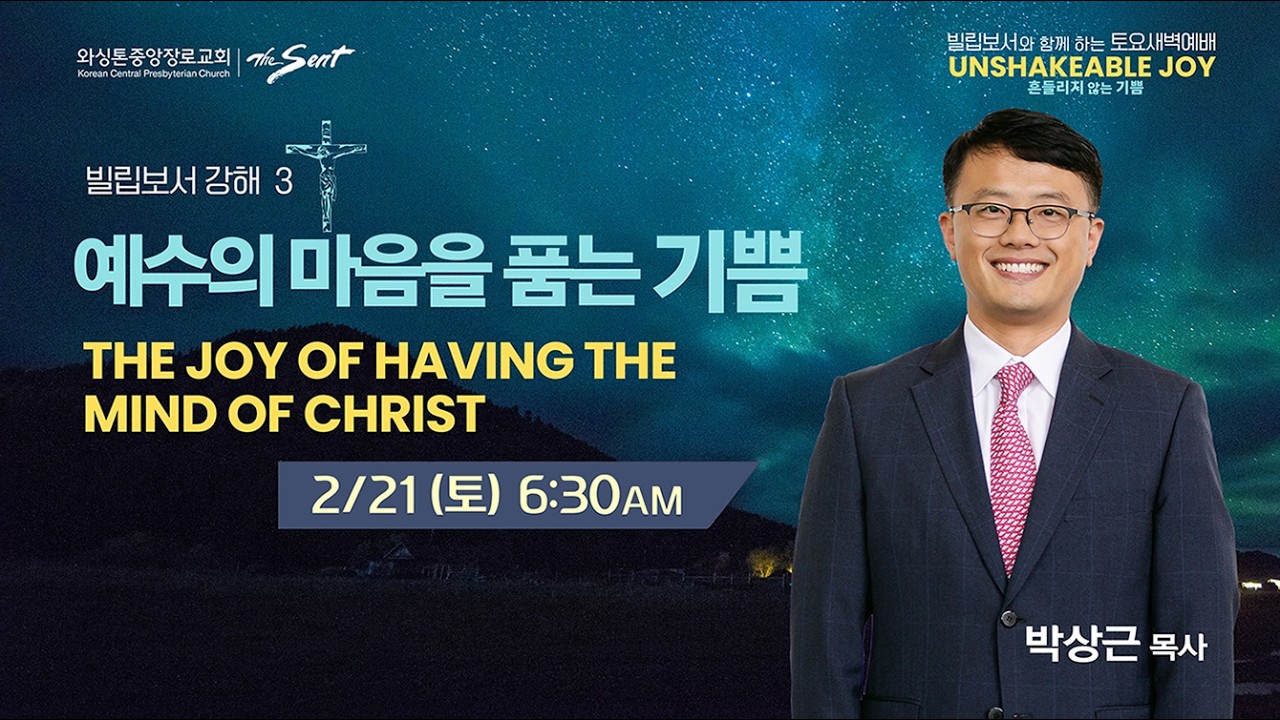 와싱톤중앙장로교회
Korean Central Presbyterian Church
The Sent

빌립보서와 함께 하는 토요새벽예배
UNSHAKEABLE JOY
흔들리지 않는 기쁨

빌립보서 강해 3

예수의 마음을 품는 기쁨

THE JOY OF HAVING THE MIND OF CHRIST

2/21 (토) 6:30AM

박상근 목사